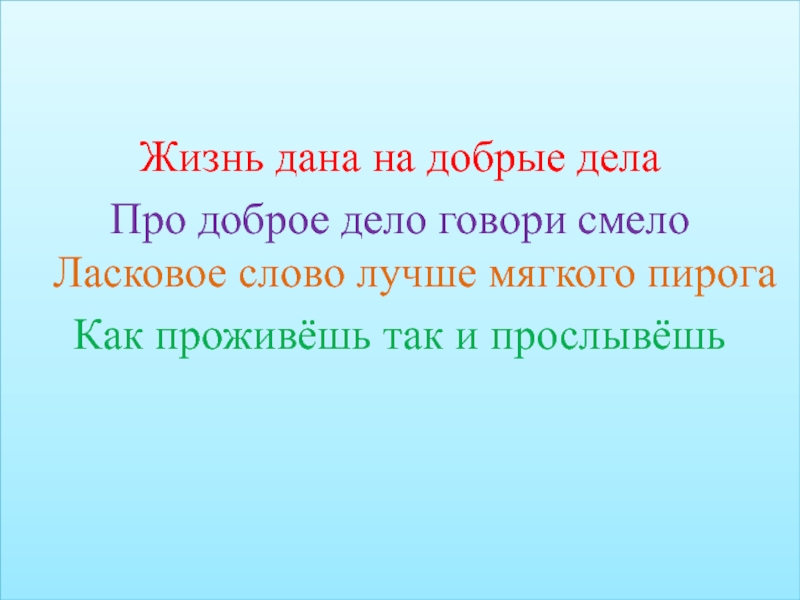 Жизнь дана на добрые дела

Про доброе дело говори смело

Ласковое слово лучше мягкого пирога

Как проживёшь так и прослывёшь